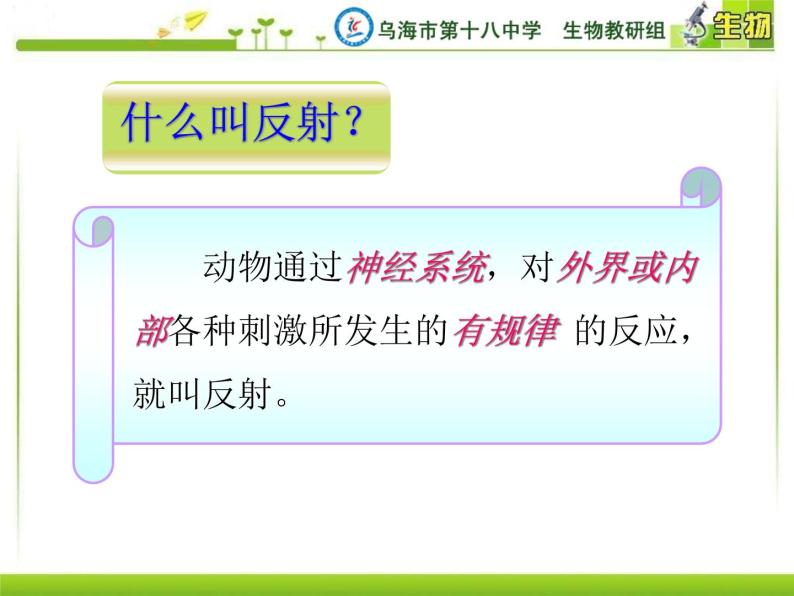 乌海市第十八中学 生物教研组 生物

什么叫反射？

动物通过神经系统，对外界或内部各种刺激所发生的有规律 的反应，就叫反射。